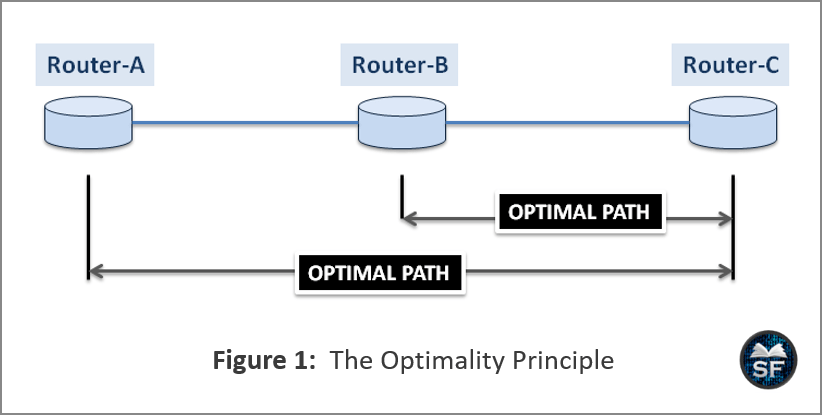 Router-A

Router-B

Router-C

OPTIMAL PATH

OPTIMAL PATH

**Figure 1:** The Optimality Principle

SF